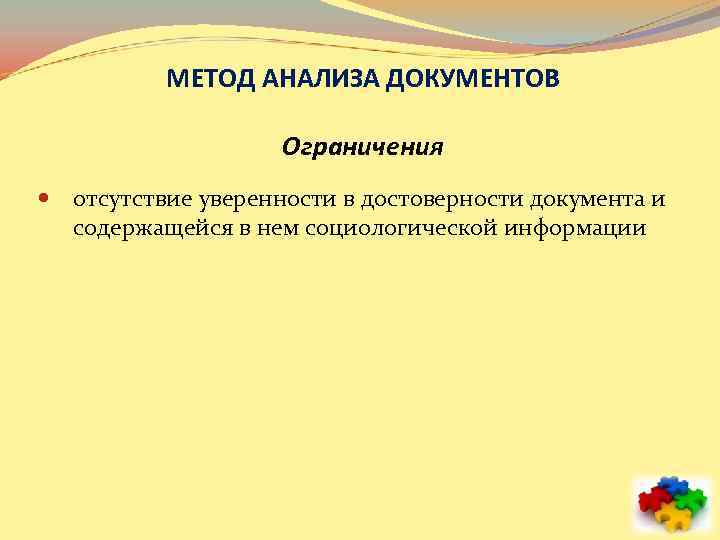 МЕТОД АНАЛИЗА ДОКУМЕНТОВ

Ограничения

• отсутствие уверенности в достоверности документа и содержащейся в нем социологической информации